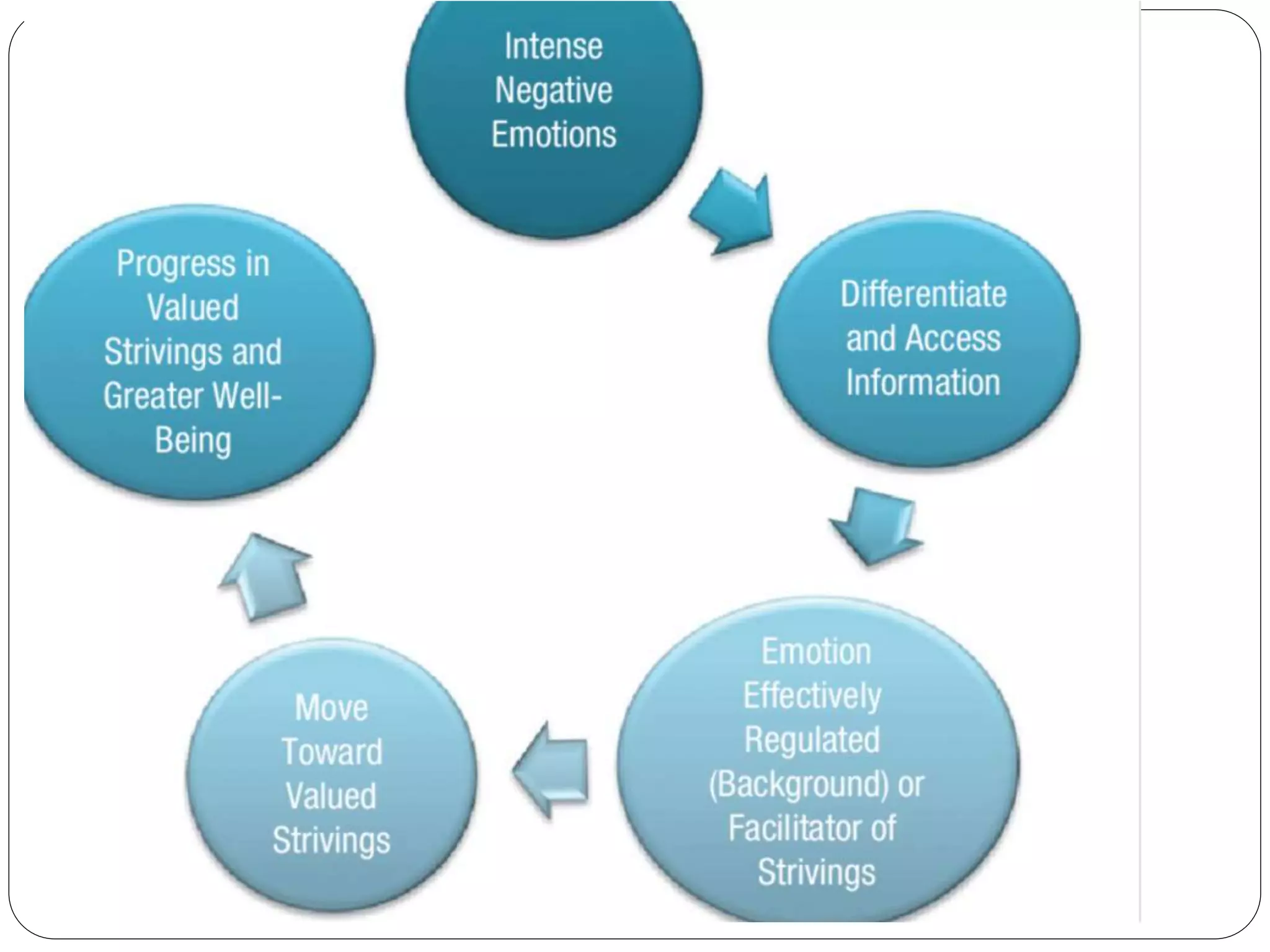 Intense Negative Emotions

Differentiate and Access Information

Emotion Effectively Regulated (Background) or Facilitator of Strivings

Move Toward Valued Strivings

Progress in Valued Strivings and Greater Well-Being